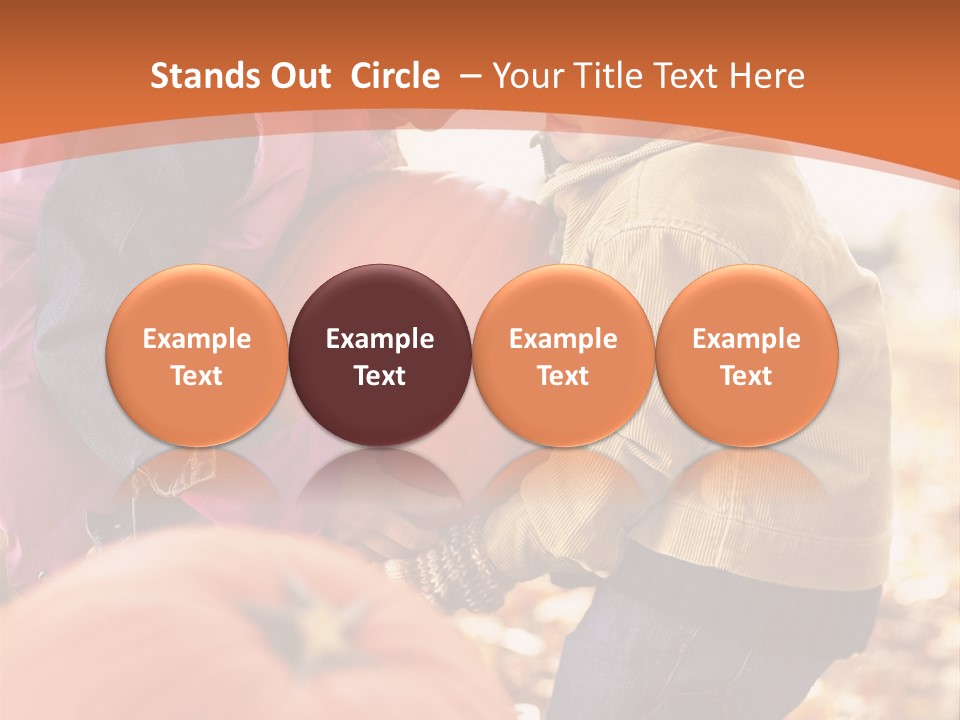 Stands Out Circle – Your Title Text Here

Example Text

Example Text

Example Text

Example Text